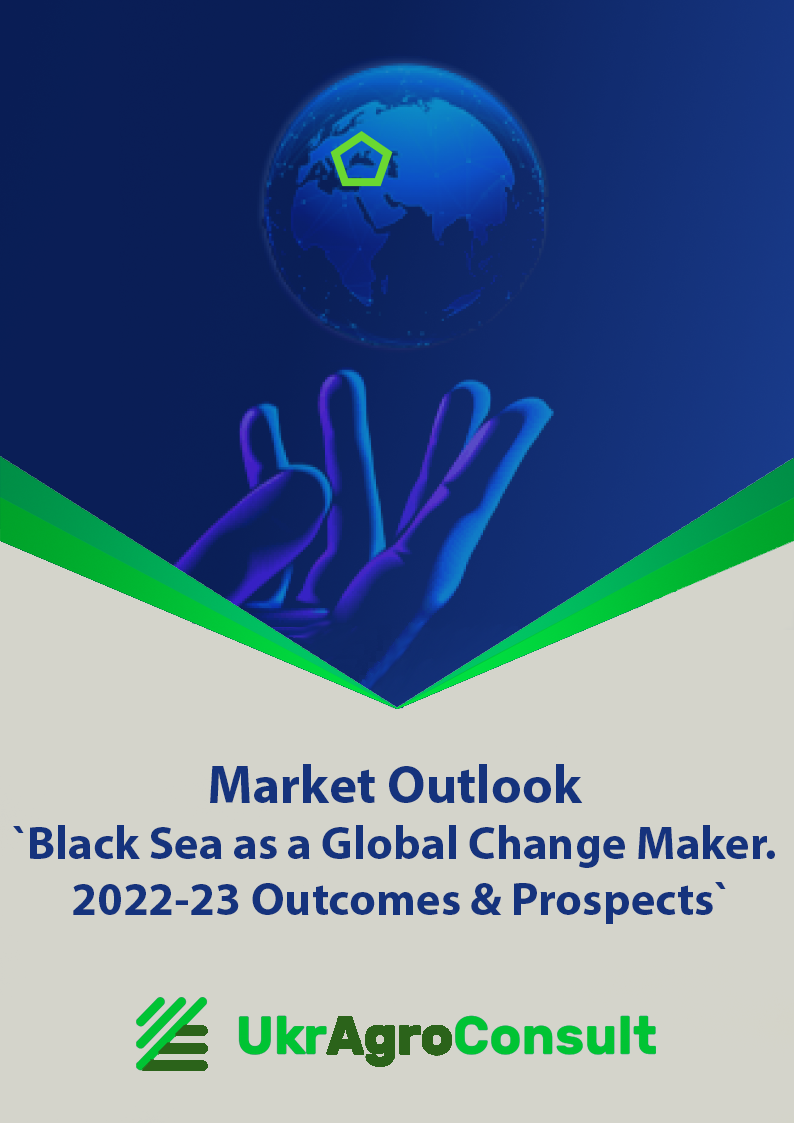 Market Outlook
`Black Sea as a Global Change Maker. 2022-23 Outcomes & Prospects`

UkrAgroConsult